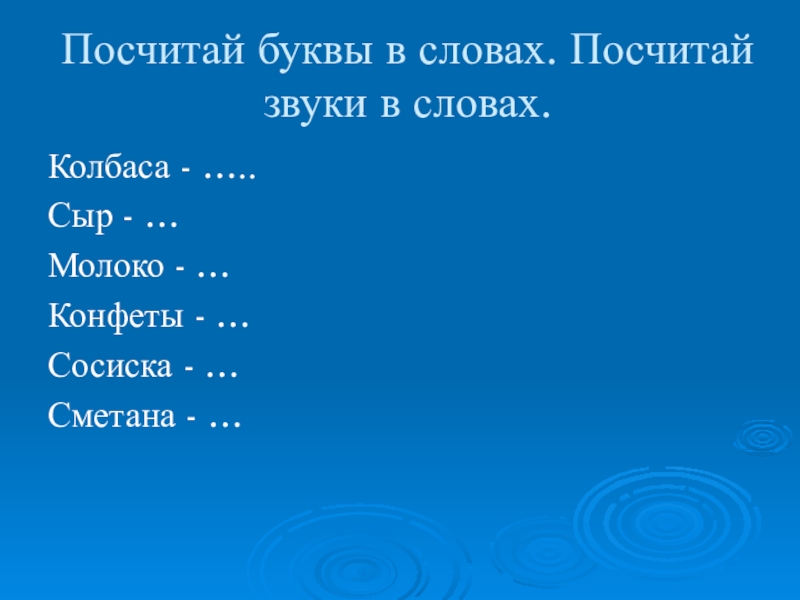 Посчитай буквы в словах. Посчитай звуки в словах.

Колбаса - …..

Сыр - …

Молоко - …

Конфеты - …

Сосиска - …

Сметана - …